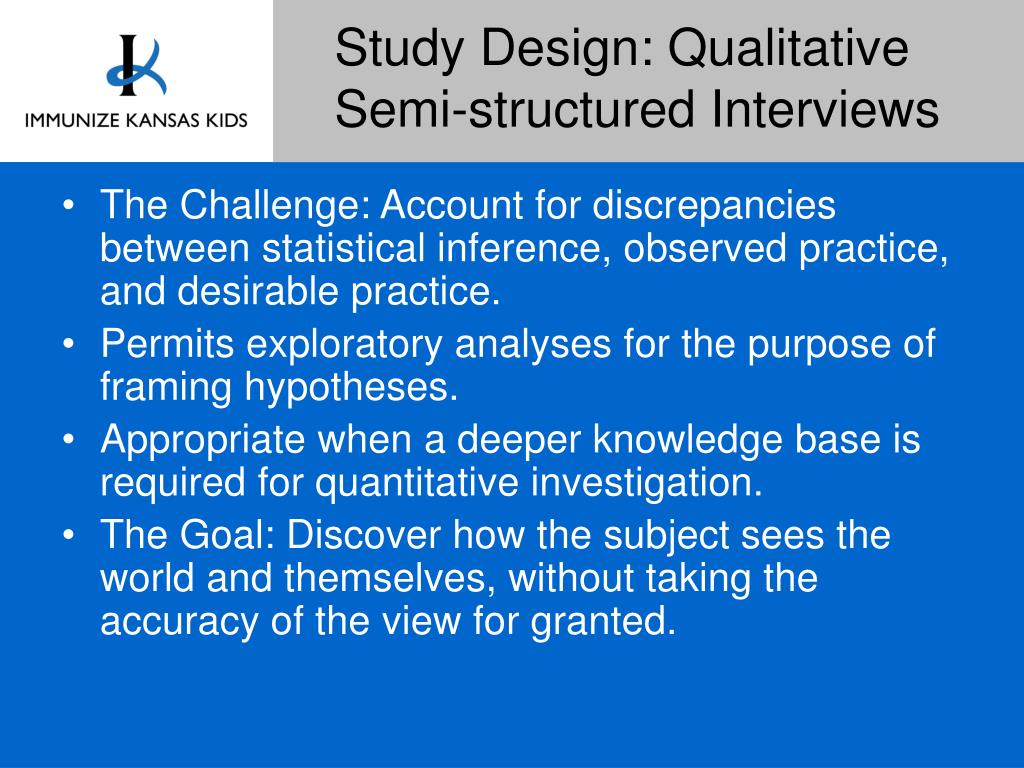 IMMUNIZE KANSAS KIDS

Study Design: Qualitative Semi-structured Interviews

• The Challenge: Account for discrepancies between statistical inference, observed practice, and desirable practice.
• Permits exploratory analyses for the purpose of framing hypotheses.
• Appropriate when a deeper knowledge base is required for quantitative investigation.
• The Goal: Discover how the subject sees the world and themselves, without taking the accuracy of the view for granted.